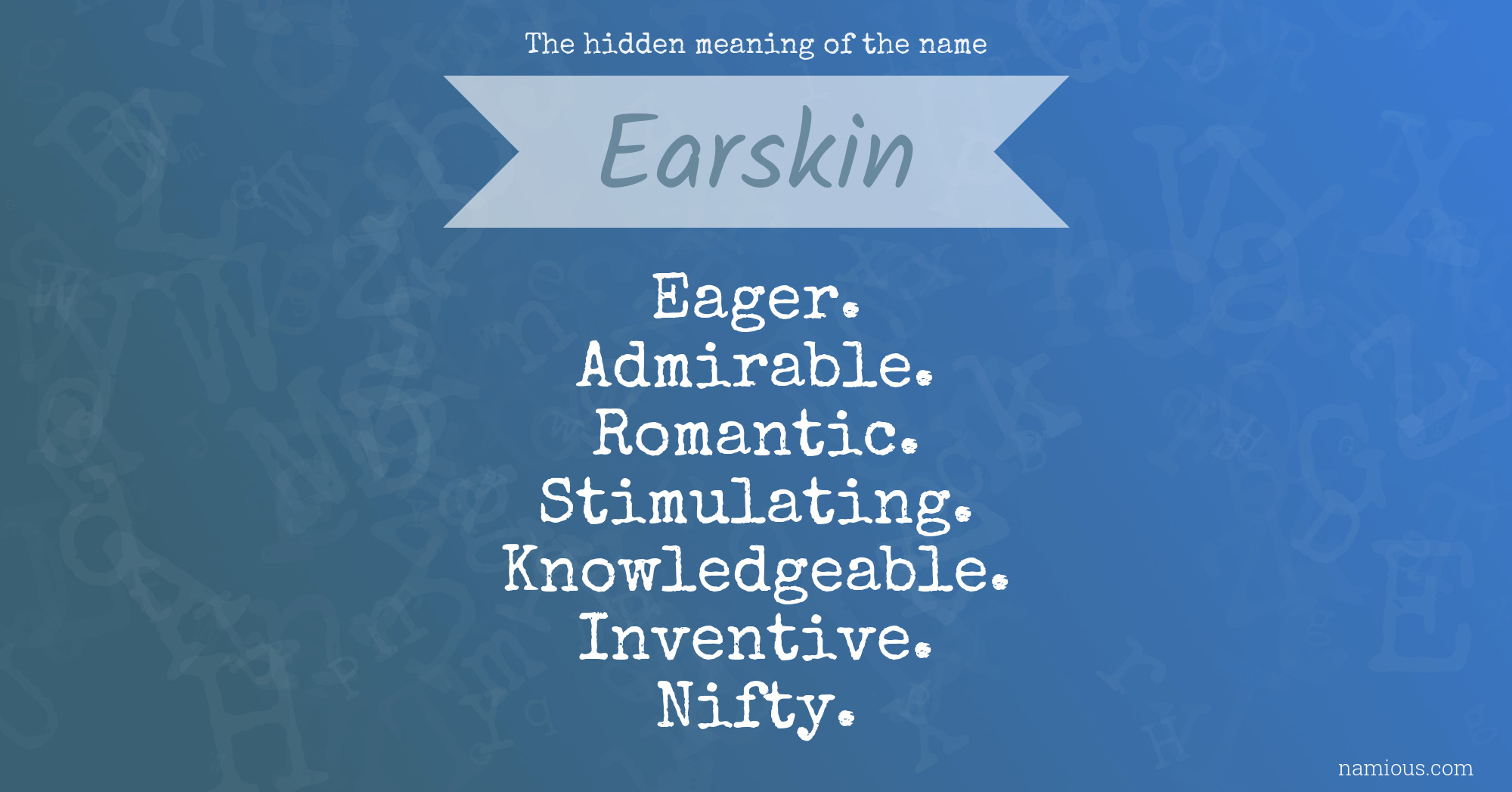 The hidden meaning of the name

Earskin

Eager.
Admirable.
Romantic.
Stimulating.
Knowledgeable.
Inventive.
Nifty.

namious.com